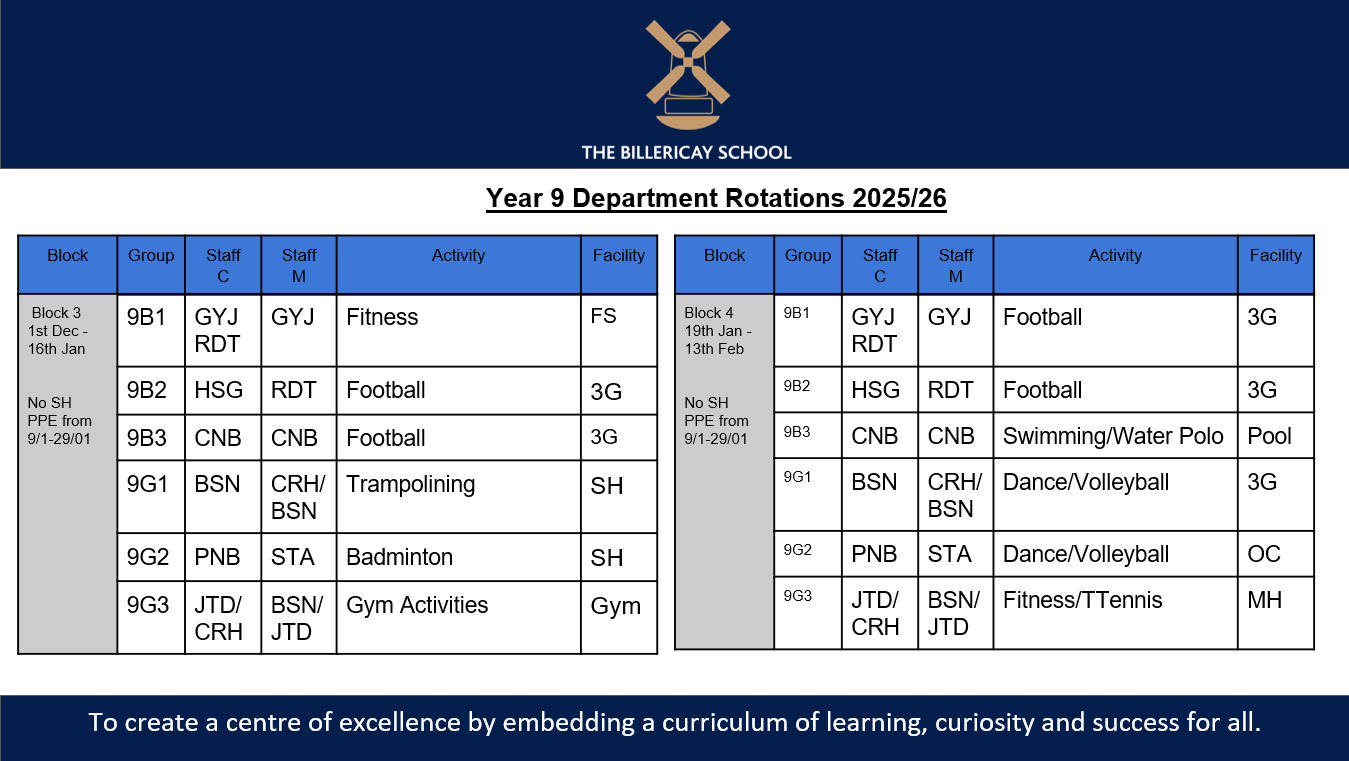 THE BILLERICAY SCHOOL

Year 9 Department Rotations 2025/26

| Block | Group | Staff C | Staff M | Activity | Facility |
|---|---|---|---|---|---|
| Block 3 1st Dec - 16th Jan No SH PPE from 9/1-29/01 | 9B1 | GYJ RDT | GYJ | Fitness | FS |
| | 9B2 | HSG | RDT | Football | 3G |
| | 9B3 | CNB | CNB | Football | 3G |
| | 9G1 | BSN | CRH/ BSN | Trampolining | SH |
| | 9G2 | PNB | STA | Badminton | SH |
| | 9G3 | JTD/ CRH | BSN/ JTD | Gym Activities | Gym |

| Block | Group | Staff C | Staff M | Activity | Facility |
|---|---|---|---|---|---|
| Block 4 19th Jan - 13th Feb No SH PPE from 9/1-29/01 | 9B1 | GYJ RDT | GYJ | Football | 3G |
| | 9B2 | HSG | RDT | Football | 3G |
| | 9B3 | CNB | CNB | Swimming/Water Polo | Pool |
| | 9G1 | BSN | CRH/ BSN | Dance/Volleyball | 3G |
| | 9G2 | PNB | STA | Dance/Volleyball | OC |
| | 9G3 | JTD/ CRH | BSN/ JTD | Fitness/TTennis | MH |

To create a centre of excellence by embedding a curriculum of learning, curiosity and success for all.